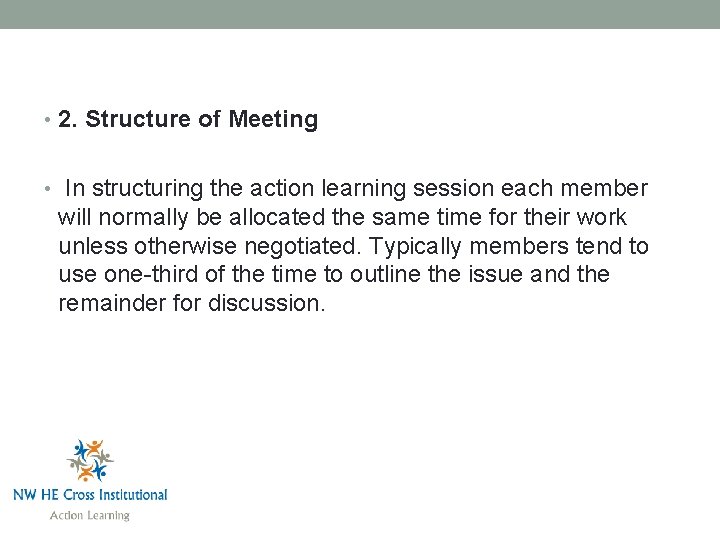 • 2. Structure of Meeting

• In structuring the action learning session each member will normally be allocated the same time for their work unless otherwise negotiated. Typically members tend to use one-third of the time to outline the issue and the remainder for discussion.

NW HE Cross Institutional
Action Learning